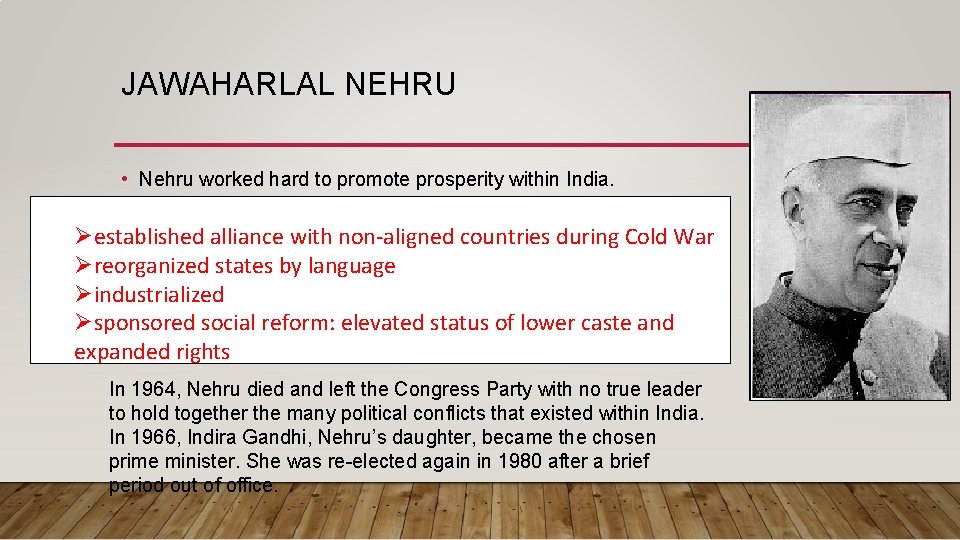 JAWAHARLAL NEHRU

• Nehru worked hard to promote prosperity within India.

➢established alliance with non-aligned countries during Cold War
➢reorganized states by language
➢industrialized
➢sponsored social reform: elevated status of lower caste and expanded rights

In 1964, Nehru died and left the Congress Party with no true leader to hold together the many political conflicts that existed within India. In 1966, Indira Gandhi, Nehru's daughter, became the chosen prime minister. She was re-elected again in 1980 after a brief period out of office.